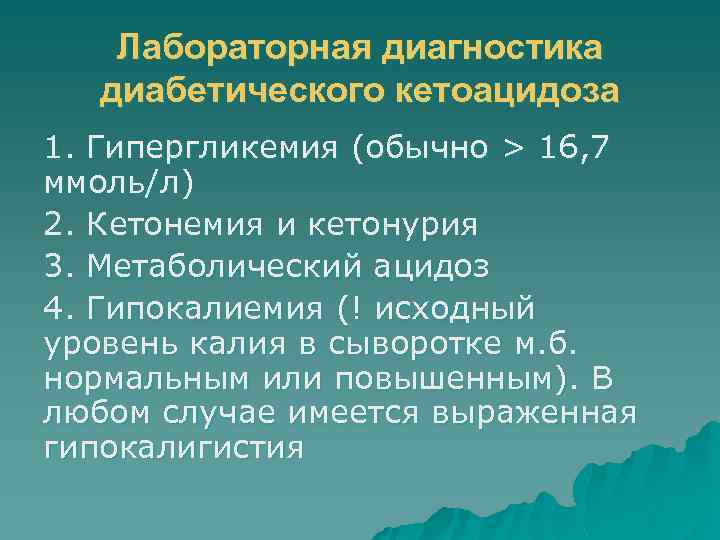 Лабораторная диагностика диабетического кетоацидоза

1. Гипергликемия (обычно > 16,7 ммоль/л)

2. Кетонемия и кетонурия

3. Метаболический ацидоз

4. Гипокалиемия (! исходный уровень калия в сыворотке м.б. нормальным или повышенным). В любом случае имеется выраженная гипокалигистия